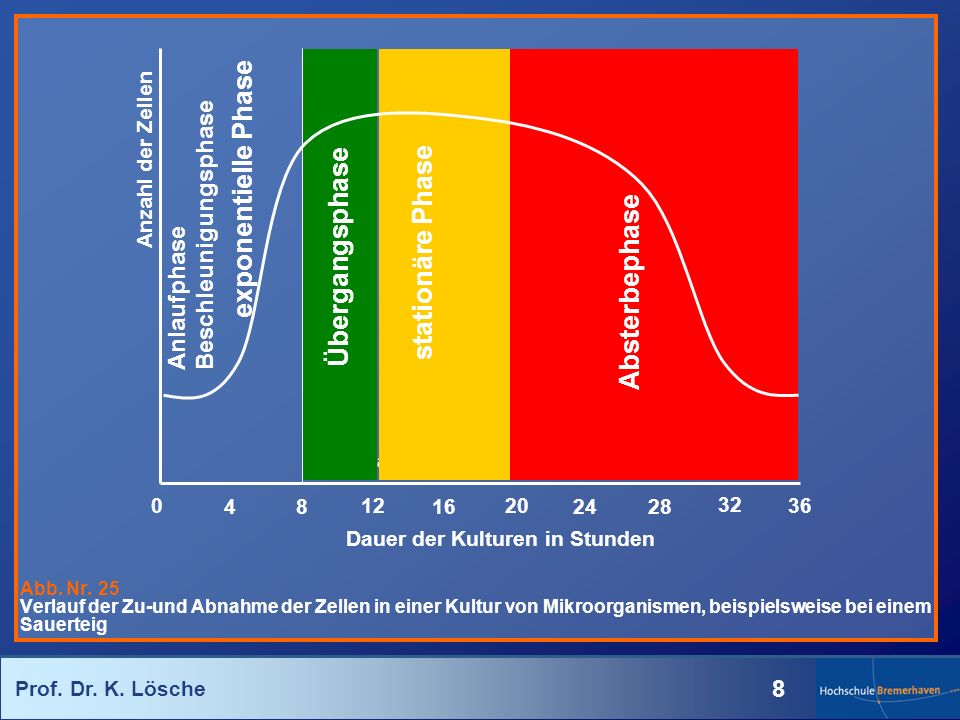 Anzahl der Zellen

Anlaufphase
Beschleunigungsphase
exponentielle Phase

Übergangsphase

stationäre Phase

Absterbephase

0 4 8 12 16 20 24 28 32 36

Dauer der Kulturen in Stunden

Abb. Nr. 25
Verlauf der Zu-und Abnahme der Zellen in einer Kultur von Mikroorganismen, beispielsweise bei einem Sauerteig

Prof. Dr. K. Lösche

8

Hochschule Bremerhaven